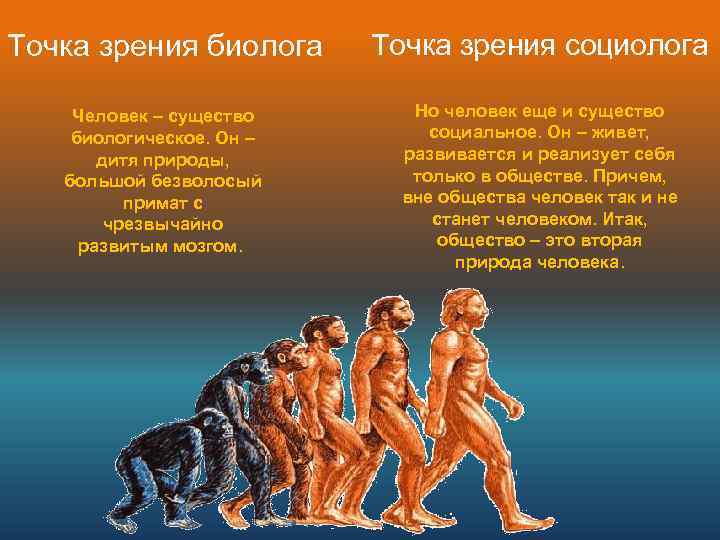 Точка зрения биолога

Человек – существо биологическое. Он – дитя природы, большой безволосый примат с чрезвычайно развитым мозгом.

Точка зрения социолога

Но человек еще и существо социальное. Он – живет, развивается и реализует себя только в обществе. Причем, вне общества человек так и не станет человеком. Итак, общество – это вторая природа человека.